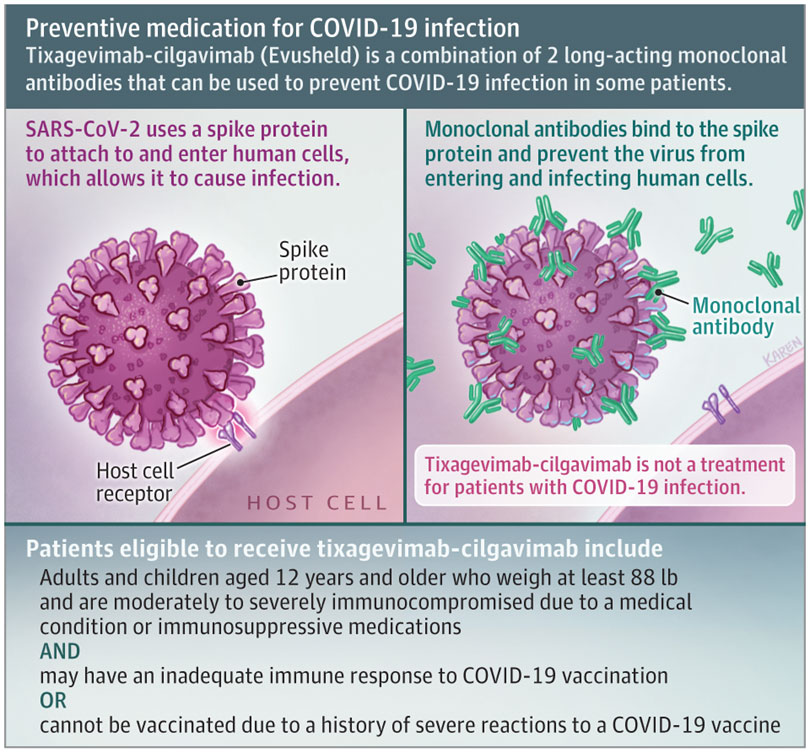 Preventive medication for COVID-19 infection
Tixagevimab-cilgavimab (Evusheld) is a combination of 2 long-acting monoclonal antibodies that can be used to prevent COVID-19 infection in some patients.

SARS-CoV-2 uses a spike protein to attach to and enter human cells, which allows it to cause infection.

Spike protein

Host cell receptor

HOST CELL

Monoclonal antibodies bind to the spike protein and prevent the virus from entering and infecting human cells.

Monoclonal antibody

KAREN

Tixagevimab-cilgavimab is not a treatment for patients with COVID-19 infection.

Patients eligible to receive tixagevimab-cilgavimab include
Adults and children aged 12 years and older who weigh at least 88 lb and are moderately to severely immunocompromised due to a medical condition or immunosuppressive medications
AND
may have an inadequate immune response to COVID-19 vaccination
OR
cannot be vaccinated due to a history of severe reactions to a COVID-19 vaccine